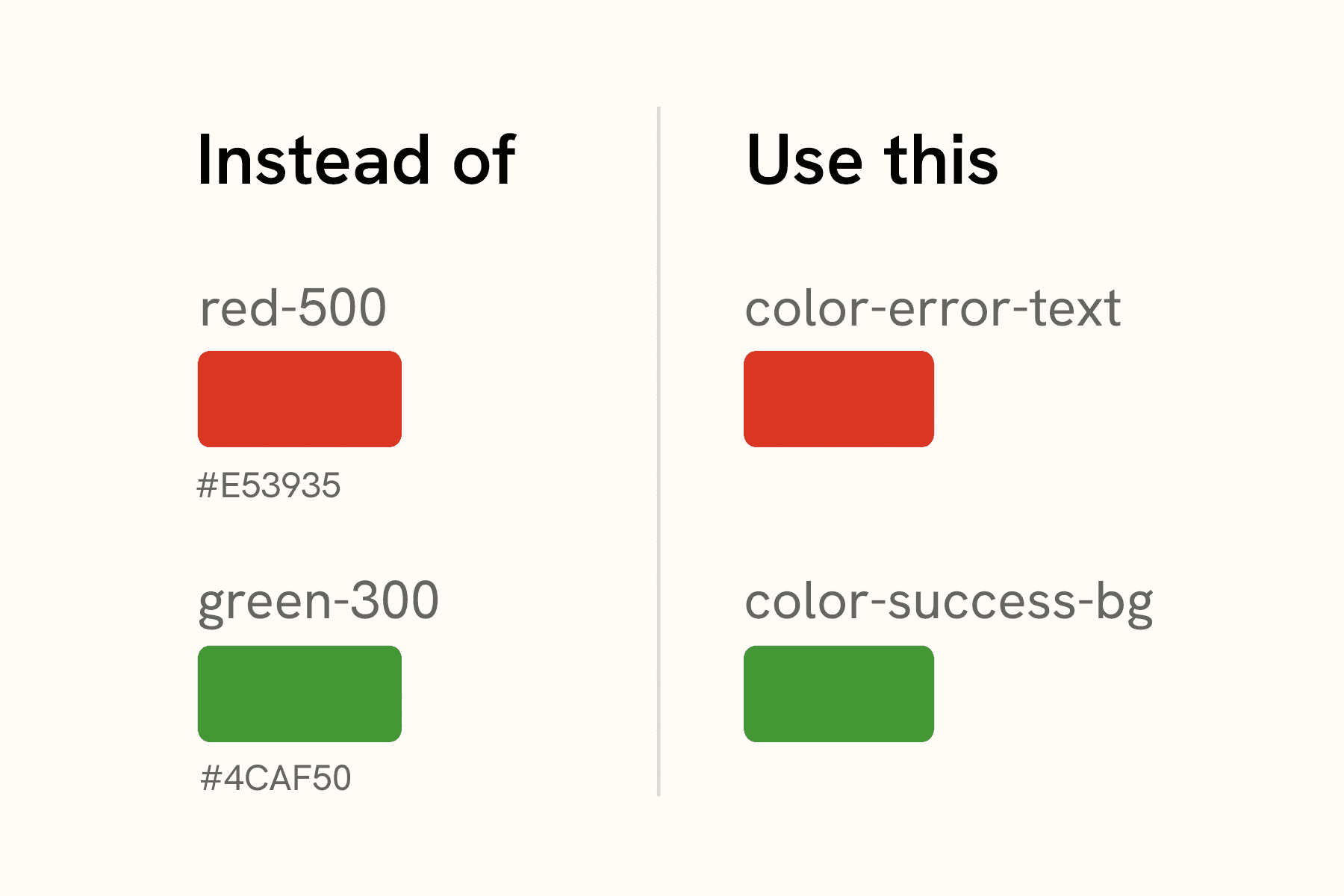 Instead of

red-500

#E53935

green-300

#4CAF50

Use this

color-error-text

color-success-bg